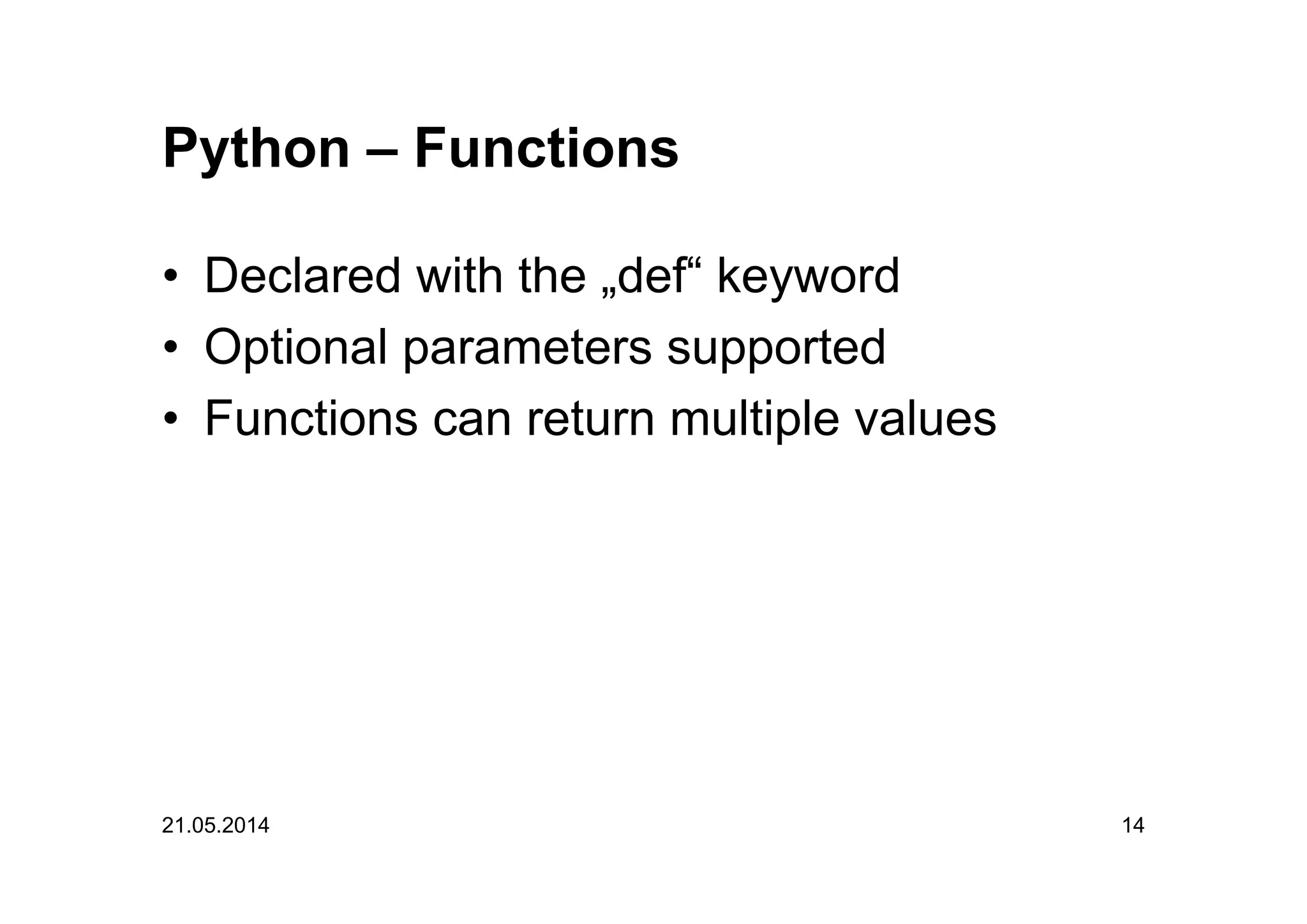 Python – Functions

• Declared with the „def“ keyword
• Optional parameters supported
• Functions can return multiple values

21.05.2014

14